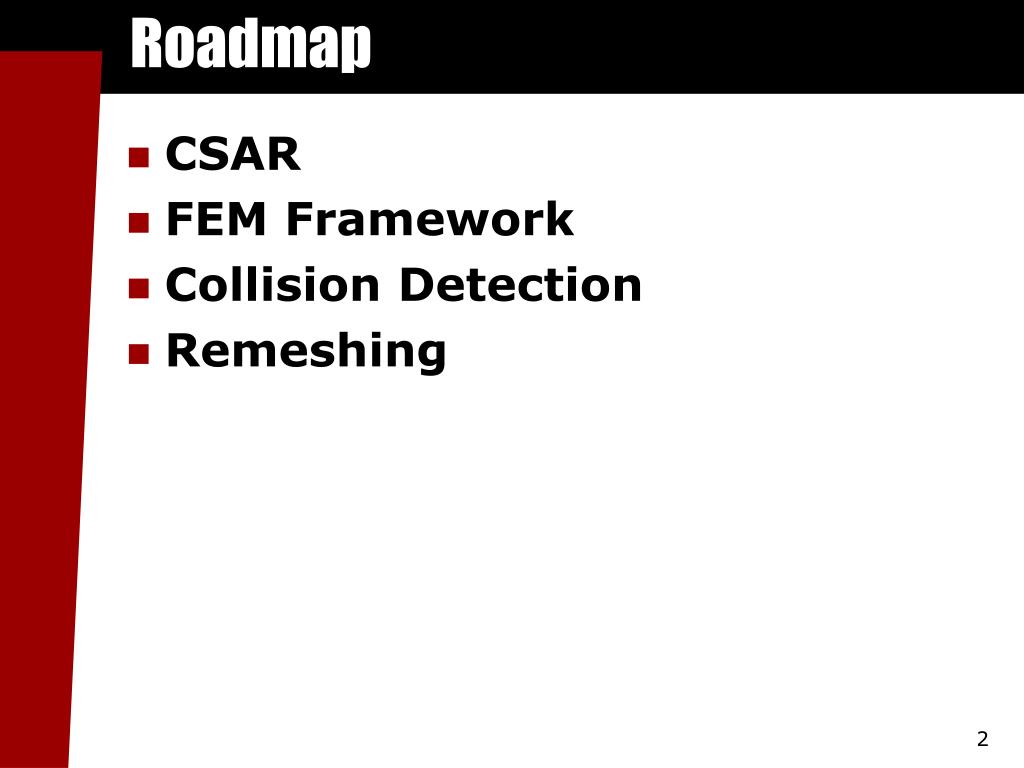 Roadmap

- CSAR
- FEM Framework
- Collision Detection
- Remeshing

2